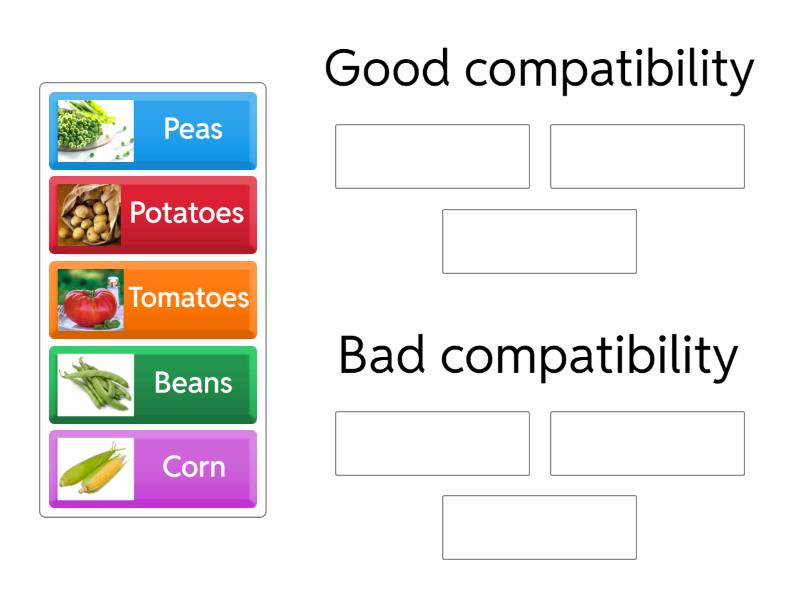 Peas

Potatoes

Tomatoes

Beans

Corn

Good compatibility

Bad compatibility